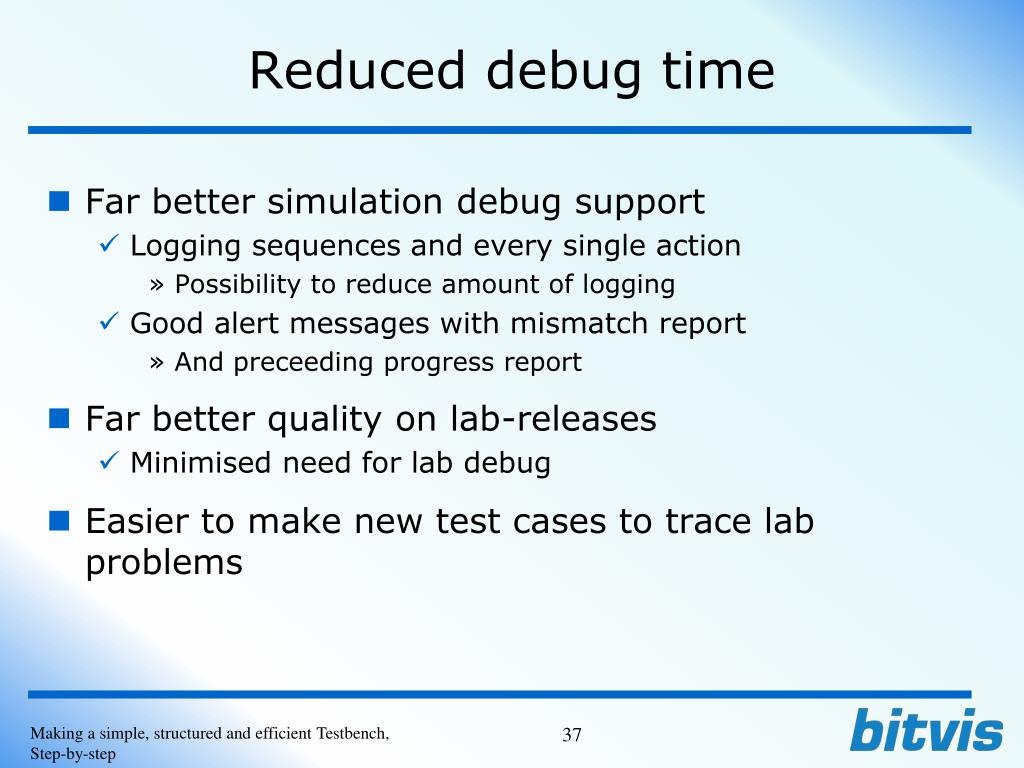 Reduced debug time

■ Far better simulation debug support
✓ Logging sequences and every single action
» Possibility to reduce amount of logging
✓ Good alert messages with mismatch report
» And preceeding progress report

■ Far better quality on lab-releases
✓ Minimised need for lab debug

■ Easier to make new test cases to trace lab problems

Making a simple, structured and efficient Testbench, Step-by-step

37

bitvis